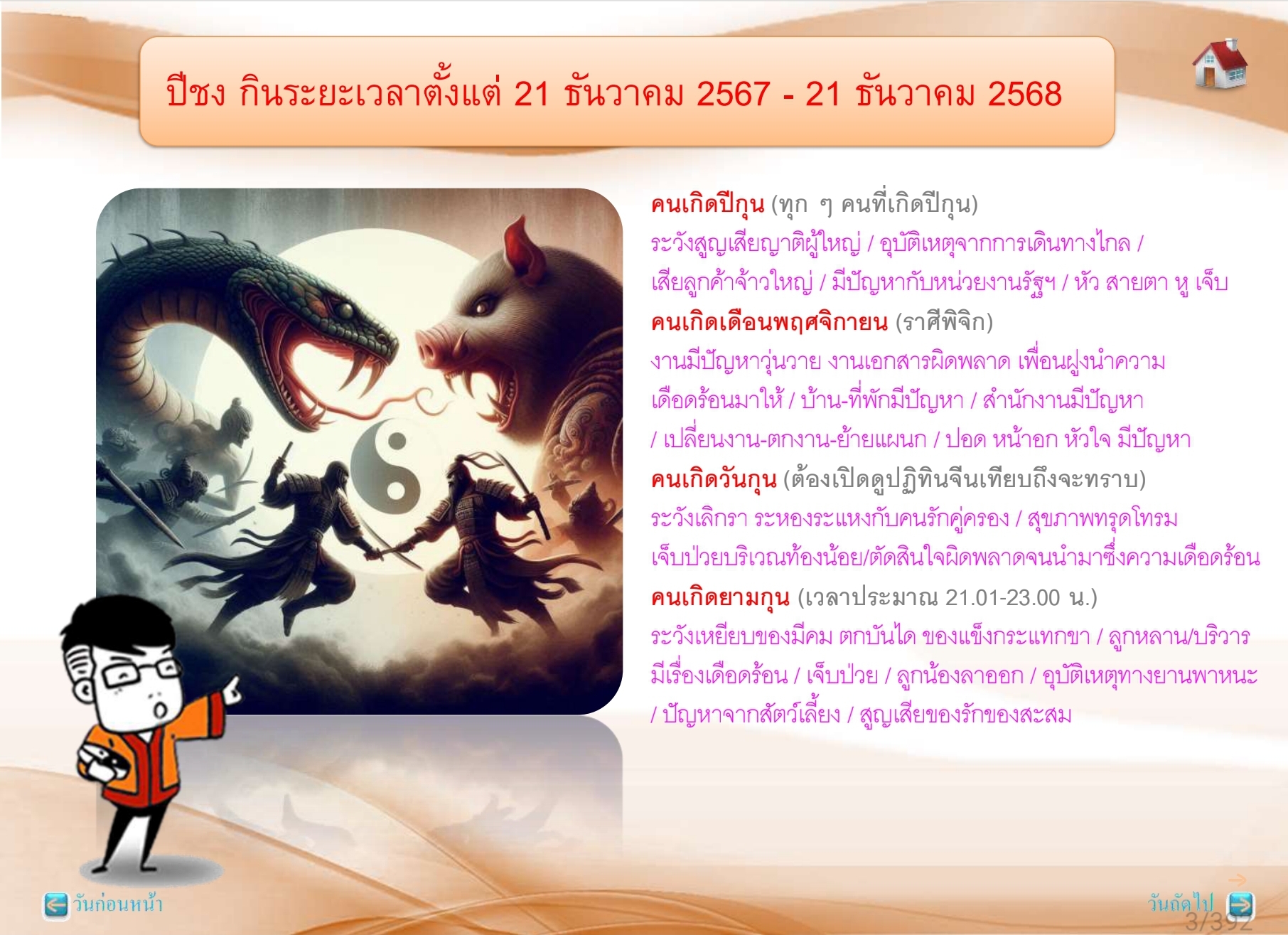 ปีชง กินระยะเวลาตั้งแต่ 21 ธันวาคม 2567 - 21 ธันวาคม 2568

คนเกิดปีกุน (ทุก ๆ คนที่เกิดปีกุน)
ระวังสูญเสียญาติผู้ใหญ่ / อุบัติเหตุจากการเดินทางไกล / เสียลูกค้าจ้าวใหญ่ / มีปัญหากับหน่วยงานรัฐฯ / หัว สายตา หู เจ็บ

คนเกิดเดือนพฤศจิกายน (ราศีพิจิก)
งานมีปัญหาวุ่นวาย งานเอกสารผิดพลาด เพื่อนฝูงนำความเดือดร้อนมาให้ / บ้าน-ที่พักมีปัญหา / สำนักงานมีปัญหา / เปลี่ยนงาน-ตกงาน-ย้ายแผนก / ปอด หน้าอก หัวใจ มีปัญหา

คนเกิดวันกุน (ต้องเปิดดูปฏิทินจีนเทียบถึงจะทราบ)
ระวังเลิกรา ระหองระแหงกับคนรักคู่ครอง / สุขภาพทรุดโทรม เจ็บป่วยบริเวณท้องน้อย/ตัดสินใจผิดพลาดจนนำมาซึ่งความเดือดร้อน

คนเกิดยามกุน (เวลาประมาณ 21.01-23.00 น.)
ระวังเหยียบของมีคม ตกบันได ของแข็งกระแทกขา / ลูกหลาน/บริวารมีเรื่องเดือดร้อน / เจ็บป่วย / ลูกน้องลาออก / อุบัติเหตุทางยานพาหนะ / ปัญหาจากสัตว์เลี้ยง / สูญเสียของรักของสะสม

วันก่อนหน้า

วันถัดไป
3/392